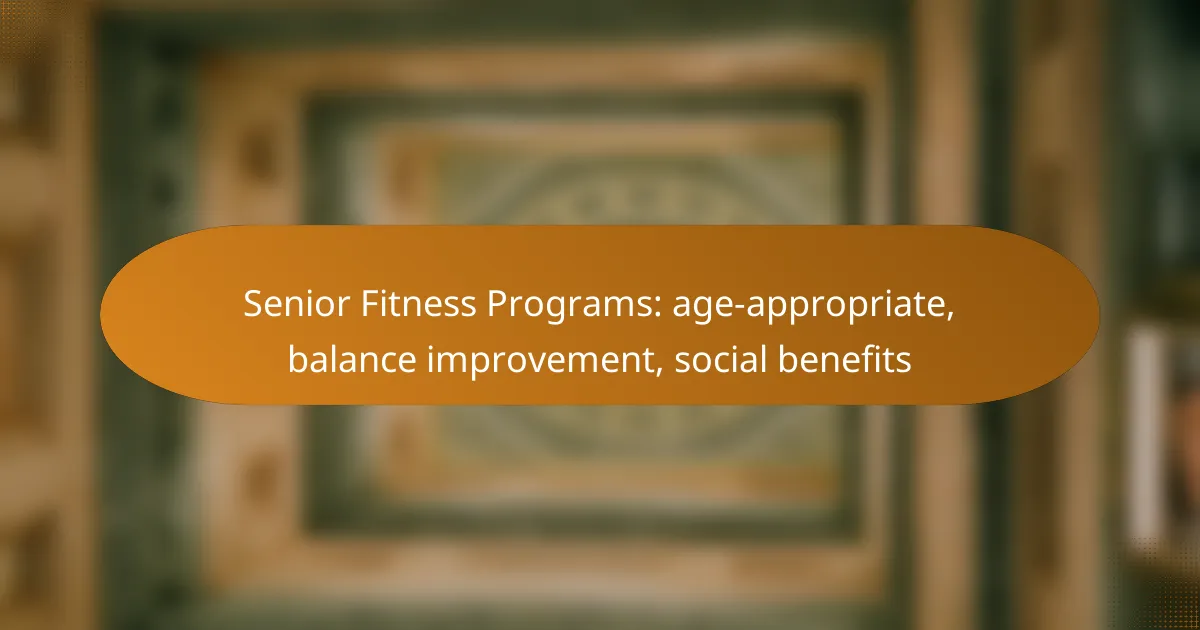 Senior Fitness Programs: age-appropriate, balance improvement, social benefits